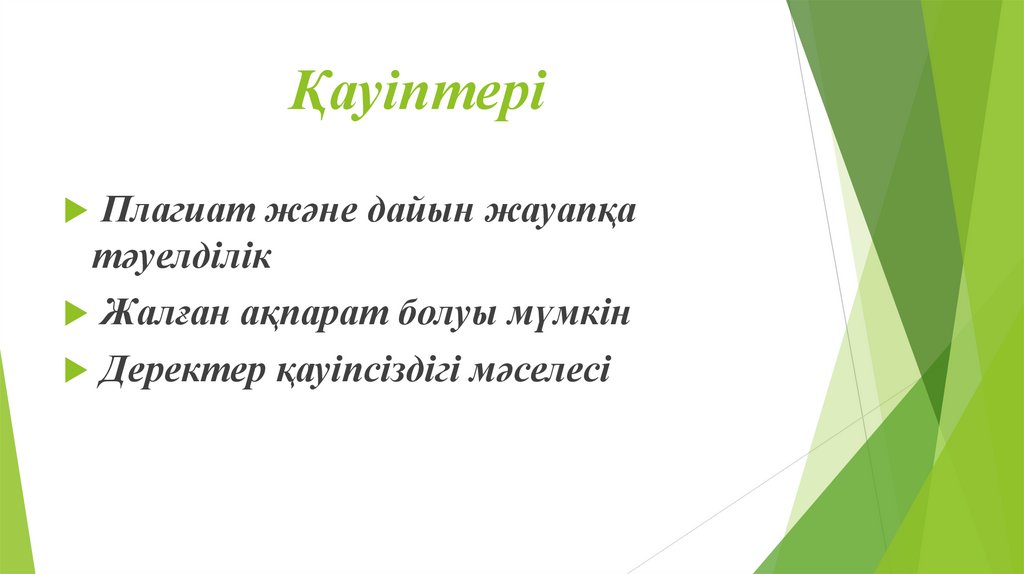 Қауіптері

Плагиат және дайын жауапқа тәуелділік

Жалған ақпарат болуы мүмкін

Деректер қауіпсіздігі мәселесі